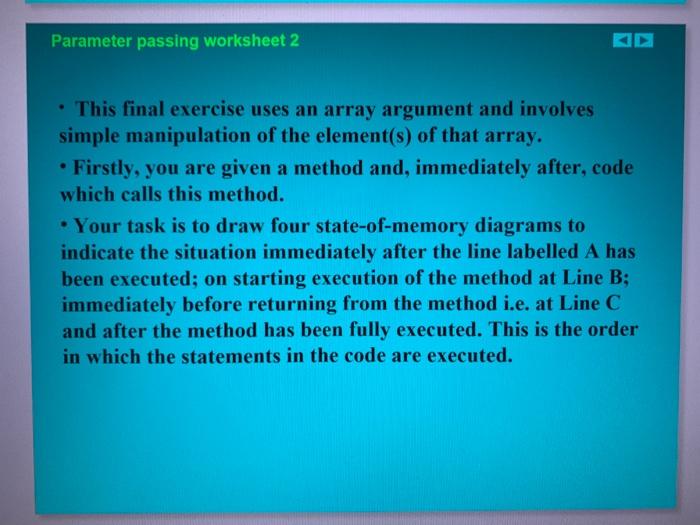 Parameter passing worksheet 2

• This final exercise uses an array argument and involves simple manipulation of the element(s) of that array.

• Firstly, you are given a method and, immediately after, code which calls this method.

• Your task is to draw four state-of-memory diagrams to indicate the situation immediately after the line labelled A has been executed; on starting execution of the method at Line B; immediately before returning from the method i.e. at Line C and after the method has been fully executed. This is the order in which the statements in the code are executed.